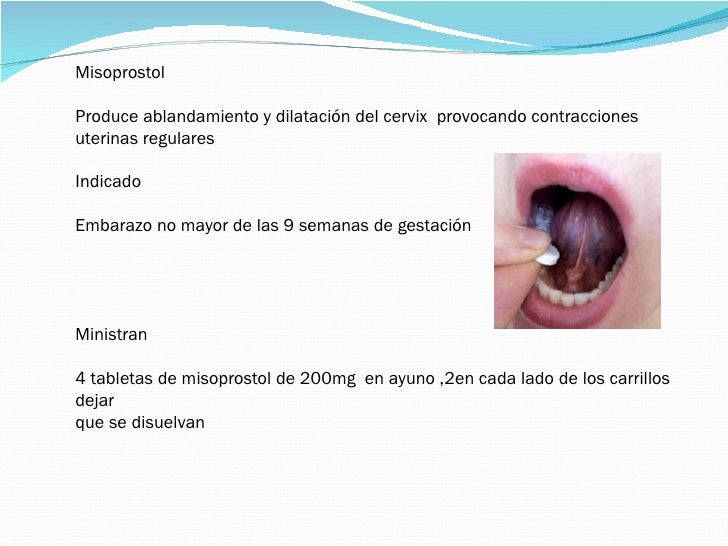 Misoprostol

Produce ablandamiento y dilatación del cervix provocando contracciones uterinas regulares

Indicado

Embarazo no mayor de las 9 semanas de gestación

Ministran

4 tabletas de misoprostol de 200mg en ayuno ,2en cada lado de los carrillos dejar
que se disuelvan